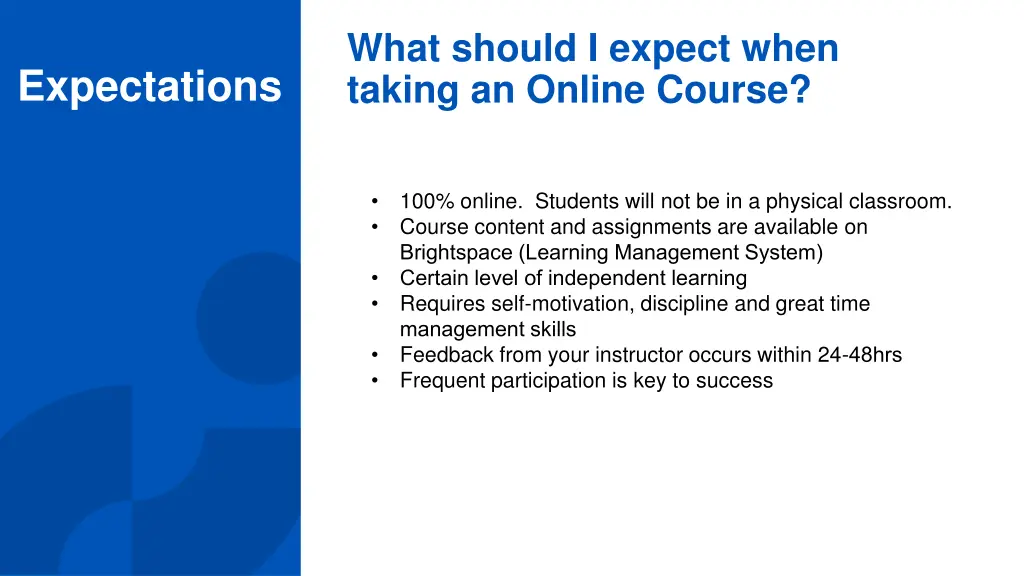 Expectations

What should I expect when taking an Online Course?

• 100% online.  Students will not be in a physical classroom.
• Course content and assignments are available on Brightspace (Learning Management System)
• Certain level of independent learning
• Requires self-motivation, discipline and great time management skills
• Feedback from your instructor occurs within 24-48hrs
• Frequent participation is key to success